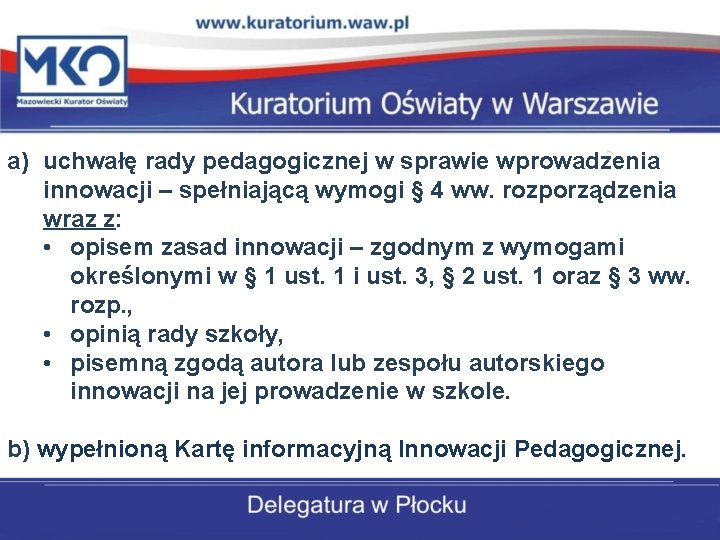 www.kuratorium.waw.pl

MKO
Mazowiecki Kurator Oświaty

Kuratorium Oświaty w Warszawie

a) uchwałę rady pedagogicznej w sprawie wprowadzenia innowacji – spełniającą wymogi § 4 ww. rozporządzenia wraz z:
• opisem zasad innowacji – zgodnym z wymogami określonymi w § 1 ust. 1 i ust. 3, § 2 ust. 1 oraz § 3 ww. rozp.,
• opinią rady szkoły,
• pisemną zgodą autora lub zespołu autorskiego innowacji na jej prowadzenie w szkole.

b) wypełnioną Kartę informacyjną Innowacji Pedagogicznej.

Delegatura w Płocku